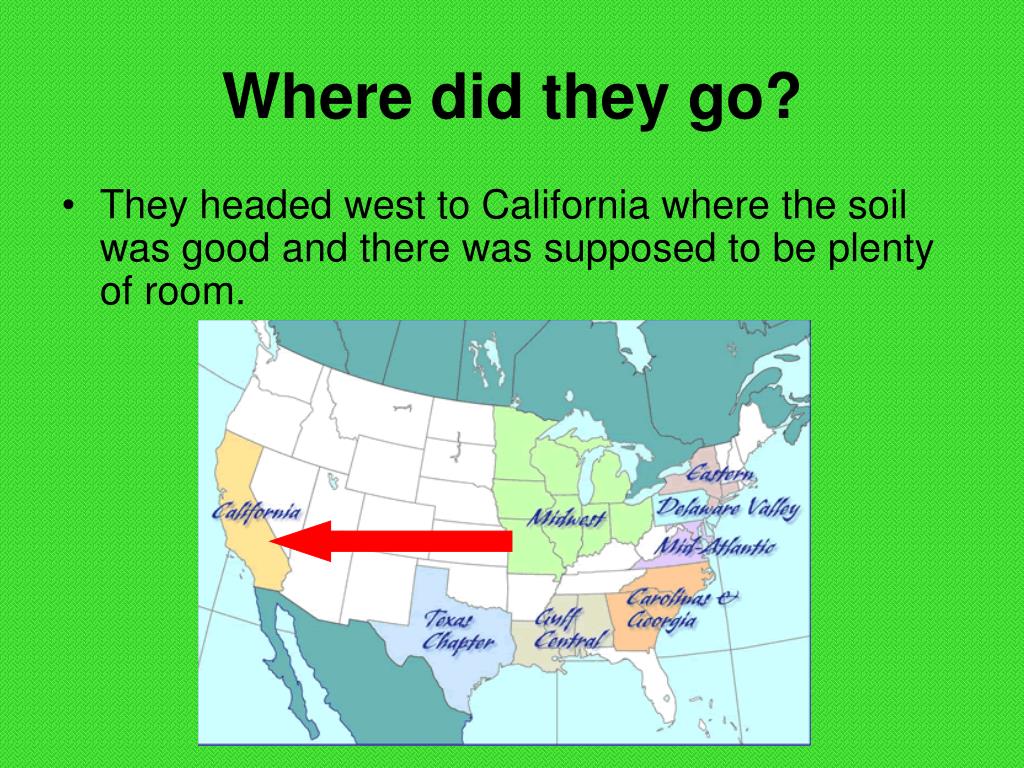 Where did they go?

• They headed west to California where the soil was good and there was supposed to be plenty of room.

California

Midwest

Eastern

Delaware Valley

Mid-Atlantic

Carolinas & Georgia

Texas Chapter

Gulf Central